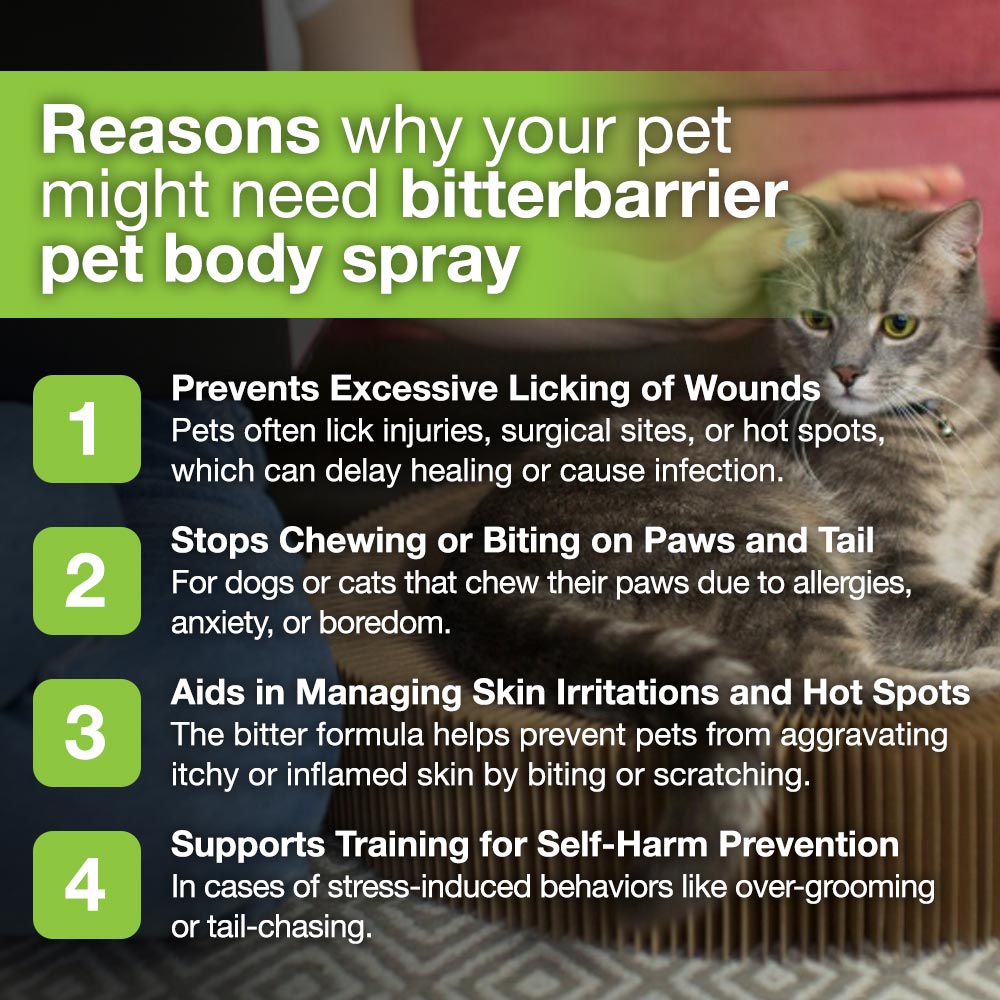 Reasons why your pet might need bitterbarrier pet body spray

1
Prevents Excessive Licking of Wounds
Pets often lick injuries, surgical sites, or hot spots, which can delay healing or cause infection.

2
Stops Chewing or Biting on Paws and Tail
For dogs or cats that chew their paws due to allergies, anxiety, or boredom.

3
Aids in Managing Skin Irritations and Hot Spots
The bitter formula helps prevent pets from aggravating itchy or inflamed skin by biting or scratching.

4
Supports Training for Self-Harm Prevention
In cases of stress-induced behaviors like over-grooming or tail-chasing.